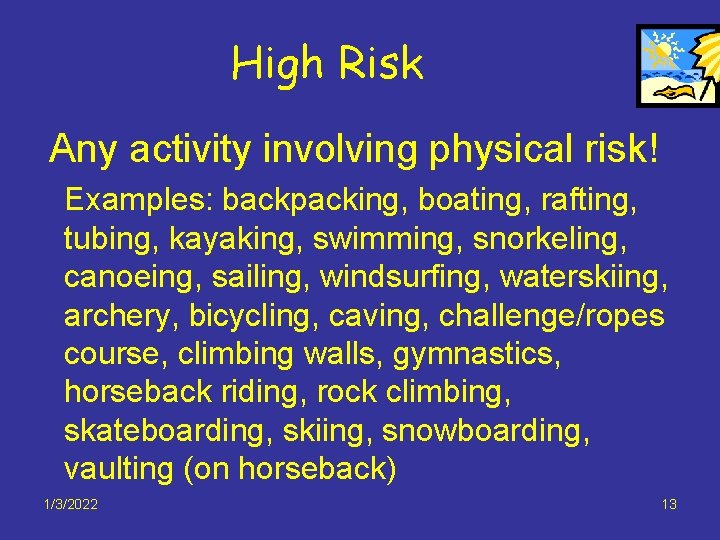 High Risk

Any activity involving physical risk!

Examples: backpacking, boating, rafting, tubing, kayaking, swimming, snorkeling, canoeing, sailing, windsurfing, waterskiing, archery, bicycling, caving, challenge/ropes course, climbing walls, gymnastics, horseback riding, rock climbing, skateboarding, skiing, snowboarding, vaulting (on horseback)

1/3/2022

13